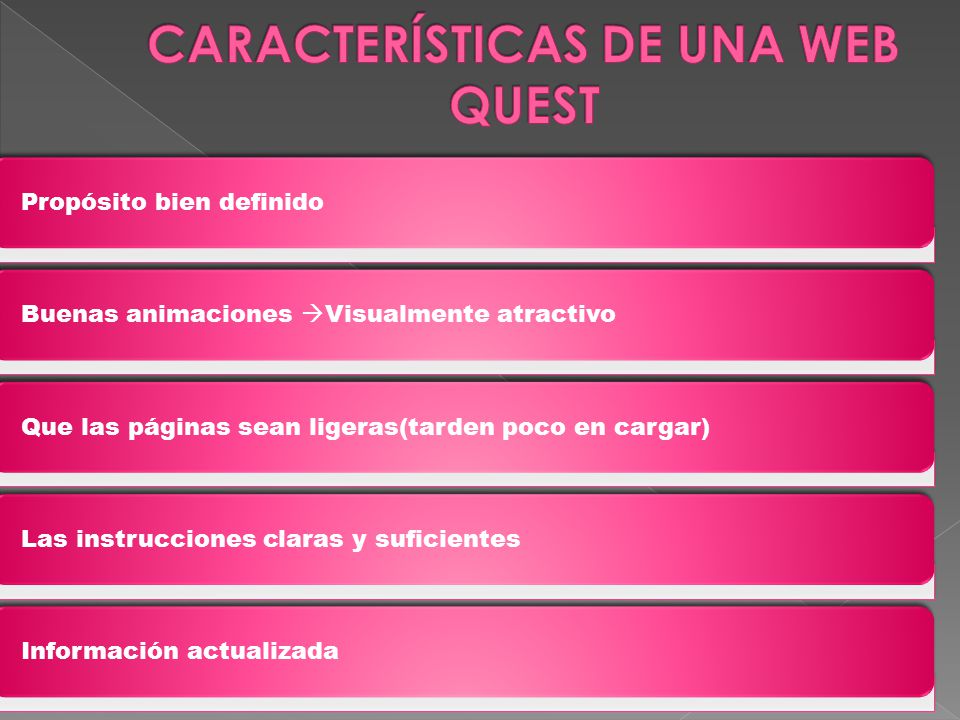 CARACTERÍSTICAS DE UNA WEB QUEST

Propósito bien definido

Buenas animaciones →Visualmente atractivo

Que las páginas sean ligeras(tarden poco en cargar)

Las instrucciones claras y suficientes

Información actualizada